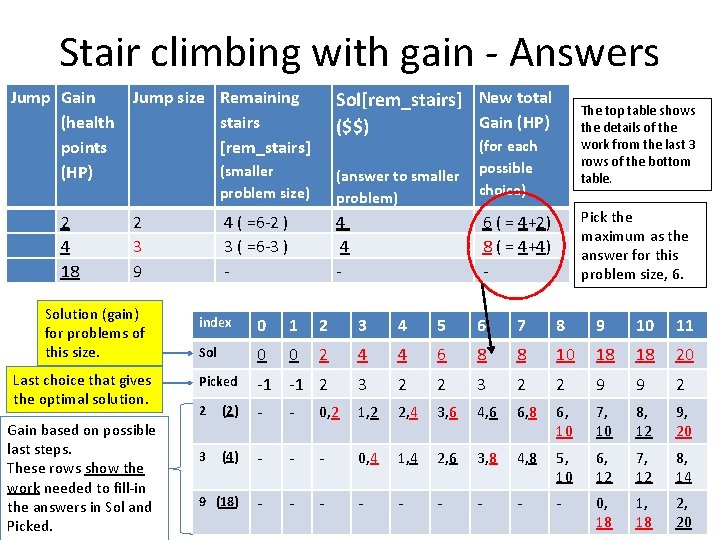 Stair climbing with gain - Answers

| Jump | Gain (health points (HP) | Jump size | Remaining stairs [rem_stairs] (smaller problem size) | Sol[rem_stairs] ($$) (answer to smaller problem) | New total Gain (HP) (for each possible choice) |
|---|---|---|---|---|---|
| | 2 | 2 | 4 ( =6-2 ) | 4 | 6 ( = 4+2) |
| | 4 | 3 | 3 ( =6-3 ) | 4 | 8 ( = 4+4) |
| | 18 | 9 | - | - | - |

The top table shows the details of the work from the last 3 rows of the bottom table.

Pick the maximum as the answer for this problem size, 6.

Solution (gain) for problems of this size.

Last choice that gives the optimal solution.

Gain based on possible last steps.
These rows show the work needed to fill-in the answers in Sol and Picked.

| index | 0 | 1 | 2 | 3 | 4 | 5 | 6 | 7 | 8 | 9 | 10 | 11 |
|---|---|---|---|---|---|---|---|---|---|---|---|---|
| Sol | 0 | 0 | 2 | 4 | 4 | 6 | 8 | 8 | 10 | 18 | 18 | 20 |
| Picked | -1 | -1 | 2 | 3 | 2 | 2 | 3 | 2 | 2 | 9 | 9 | 2 |
| 2 (2) | - | - | 0,2 | 1,2 | 2,4 | 3,6 | 4,6 | 6,8 | 6, 10 | 7, 10 | 8, 12 | 9, 20 |
| 3 (4) | - | - | - | 0,4 | 1,4 | 2,6 | 3,8 | 4,8 | 5, 10 | 6, 12 | 7, 12 | 8, 14 |
| 9 (18) | - | - | - | - | - | - | - | - | - | 0, 18 | 1, 18 | 2, 20 |